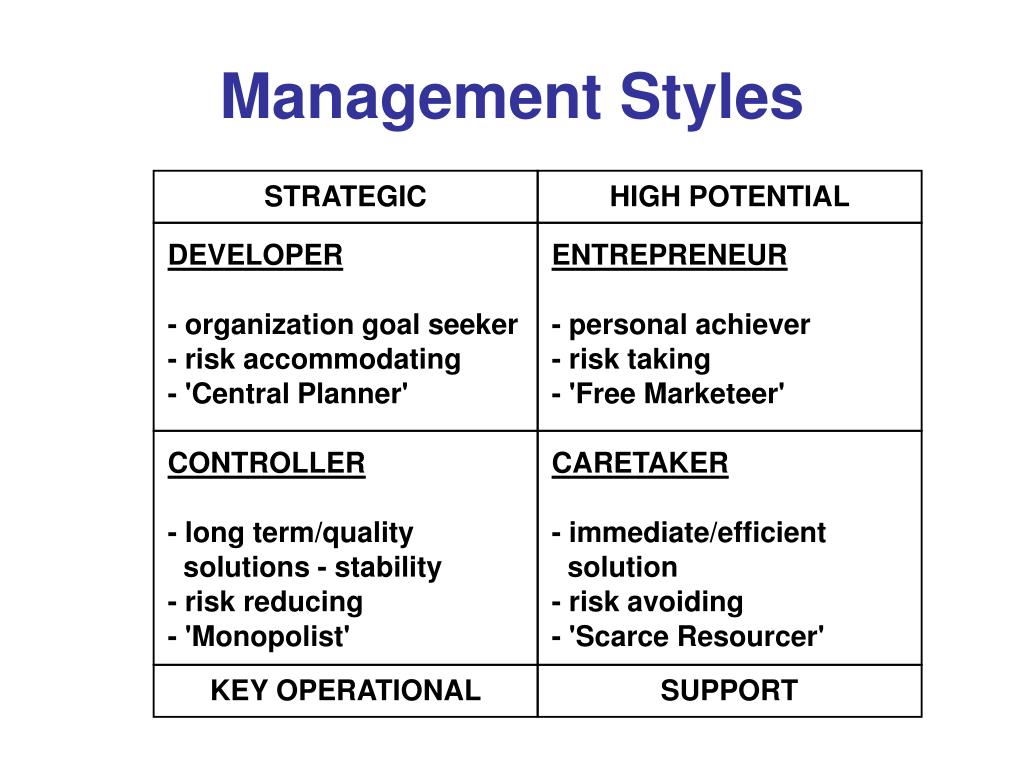 Management Styles

| STRATEGIC | HIGH POTENTIAL |
|---|---|
| DEVELOPER<br><br>- organization goal seeker<br>- risk accommodating<br>- 'Central Planner' | ENTREPRENEUR<br><br>- personal achiever<br>- risk taking<br>- 'Free Marketeer' |
| CONTROLLER<br><br>- long term/quality solutions - stability<br>- risk reducing<br>- 'Monopolist' | CARETAKER<br><br>- immediate/efficient solution<br>- risk avoiding<br>- 'Scarce Resourcer' |
| KEY OPERATIONAL | SUPPORT |